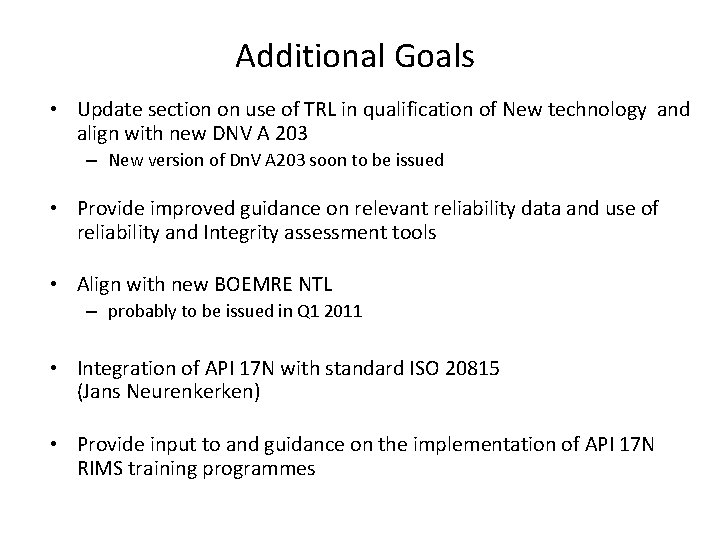 Additional Goals

• Update section on use of TRL in qualification of New technology and align with new DNV A 203
– New version of DnV A203 soon to be issued

• Provide improved guidance on relevant reliability data and use of reliability and Integrity assessment tools

• Align with new BOEMRE NTL
– probably to be issued in Q1 2011

• Integration of API 17N with standard ISO 20815 (Jans Neurenkerken)

• Provide input to and guidance on the implementation of API 17N RIMS training programmes